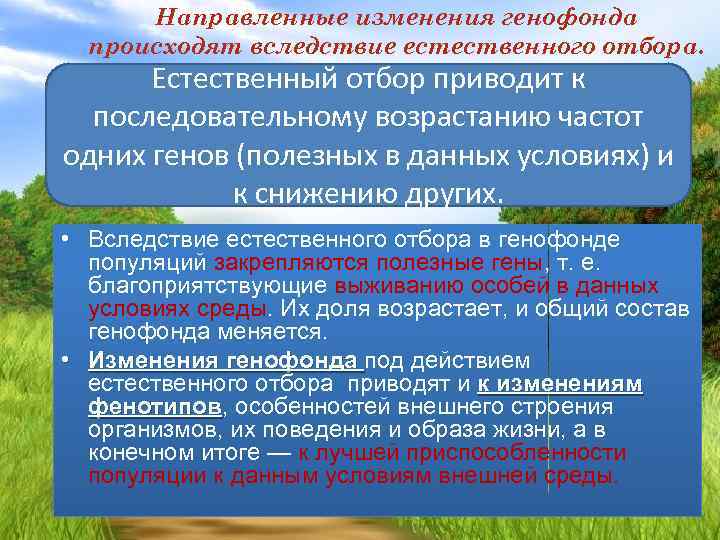 Направленные изменения генофонда происходят вследствие естественного отбора.

Естественный отбор приводит к последовательному возрастанию частот одних генов (полезных в данных условиях) и к снижению других.

• Вследствие естественного отбора в генофонде популяций закрепляются полезные гены, т. е. благоприятствующие выживанию особей в данных условиях среды. Их доля возрастает, и общий состав генофонда меняется.
• Изменения генофонда под действием естественного отбора приводят и к изменениям фенотипов, особенностей внешнего строения организмов, их поведения и образа жизни, а в конечном итоге — к лучшей приспособленности популяции к данным условиям внешней среды.